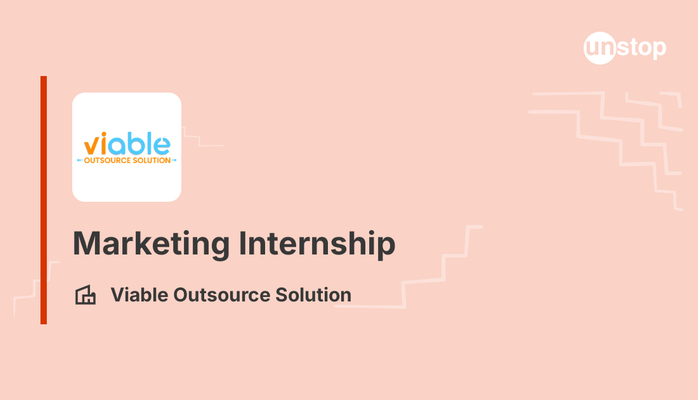 unstop

viable
OUTSOURCE SOLUTION

Marketing Internship

Viable Outsource Solution